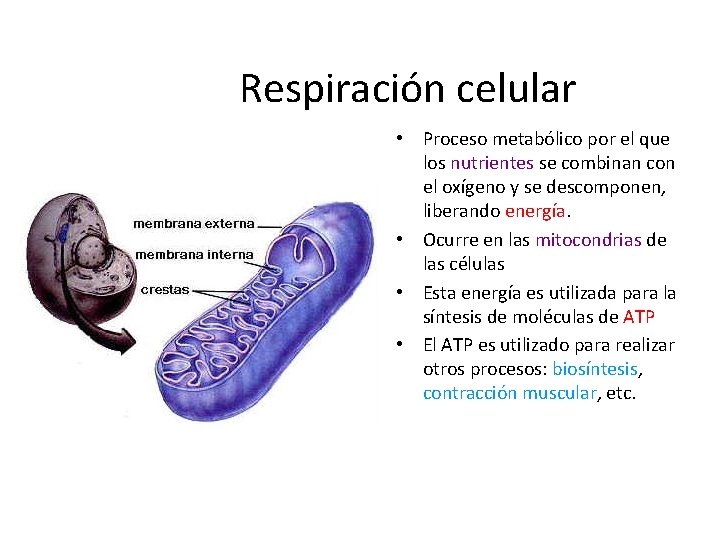 Respiración celular

membrana externa
membrana interna
crestas

• Proceso metabólico por el que los nutrientes se combinan con el oxígeno y se descomponen, liberando energía.
• Ocurre en las mitocondrias de las células
• Esta energía es utilizada para la síntesis de moléculas de ATP
• El ATP es utilizado para realizar otros procesos: biosíntesis, contracción muscular, etc.